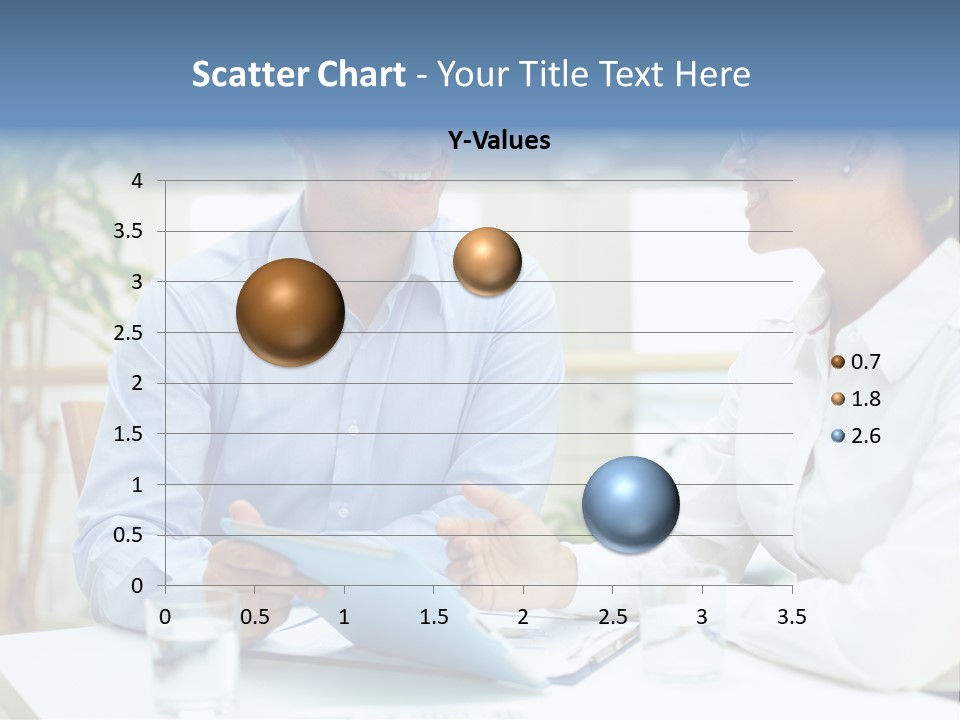 Scatter Chart - Your Title Text Here

Y-Values

4
3.5
3
2.5
2
1.5
1
0.5
0

0 0.5 1 1.5 2 2.5 3 3.5

0.7
1.8
2.6